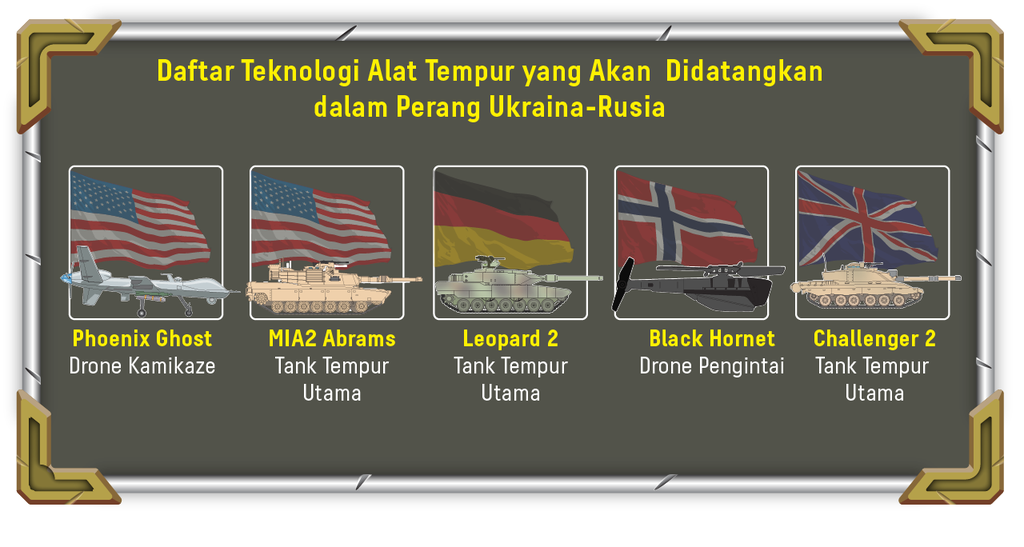 Daftar Teknologi Alat Tempur yang Akan Didatangkan dalam Perang Ukraina-Rusia

Phoenix Ghost
Drone Kamikaze

MIA2 Abrams
Tank Tempur Utama

Leopard 2
Tank Tempur Utama

Black Hornet
Drone Pengintai

Challenger 2
Tank Tempur Utama